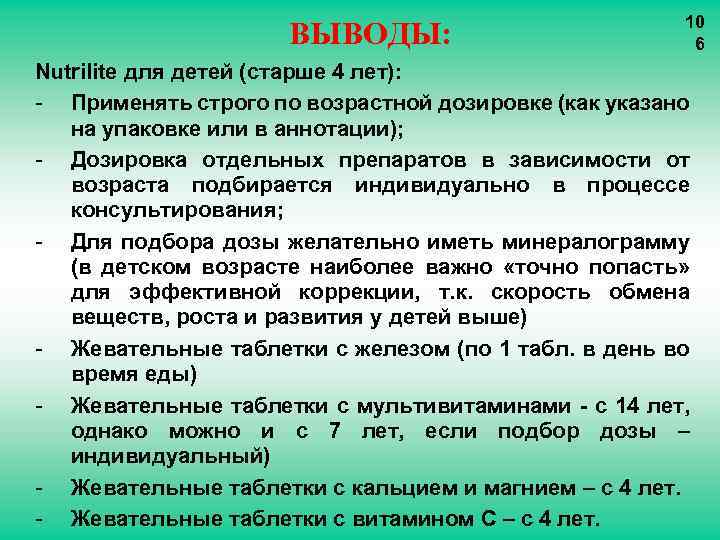 ВЫВОДЫ:

10
6

Nutrilite для детей (старше 4 лет):

- Применять строго по возрастной дозировке (как указано на упаковке или в аннотации);

- Дозировка отдельных препаратов в зависимости от возраста подбирается индивидуально в процессе консультирования;

- Для подбора дозы желательно иметь минералограмму (в детском возрасте наиболее важно «точно попасть» для эффективной коррекции, т.к. скорость обмена веществ, роста и развития у детей выше)

- Жевательные таблетки с железом (по 1 табл. в день во время еды)

- Жевательные таблетки с мультивитаминами - с 14 лет, однако можно и с 7 лет, если подбор дозы – индивидуальный)

- Жевательные таблетки с кальцием и магнием – с 4 лет.

- Жевательные таблетки с витамином С – с 4 лет.